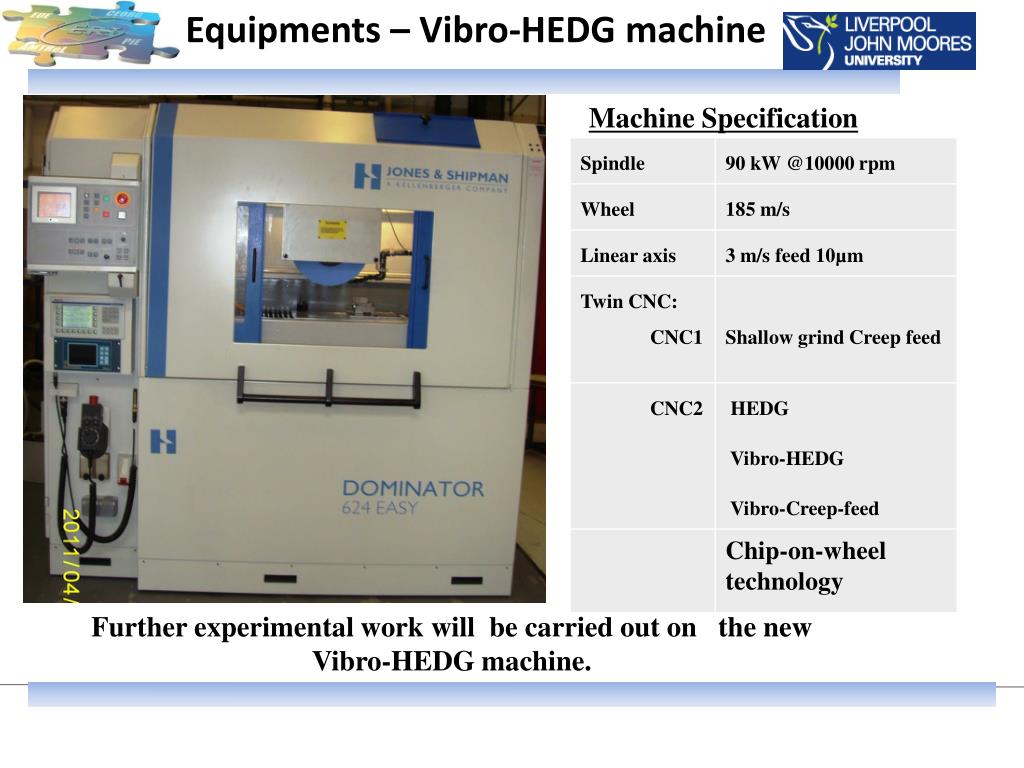 Equipments – Vibro-HEDG machine

LIVERPOOL JOHN MOORES UNIVERSITY

JONES & SHIPMAN
A KELLENBERGER COMPANY

DOMINATOR
624 EASY

2011/04/

Machine Specification

| Spindle | 90 kW @10000 rpm |
|---|---|
| Wheel | 185 m/s |
| Linear axis | 3 m/s feed 10µm |
| Twin CNC: CNC1 | Shallow grind Creep feed |
| CNC2 | HEDG Vibro-HEDG Vibro-Creep-feed |
| | Chip-on-wheel technology |

Further experimental work will be carried out on the new Vibro-HEDG machine.